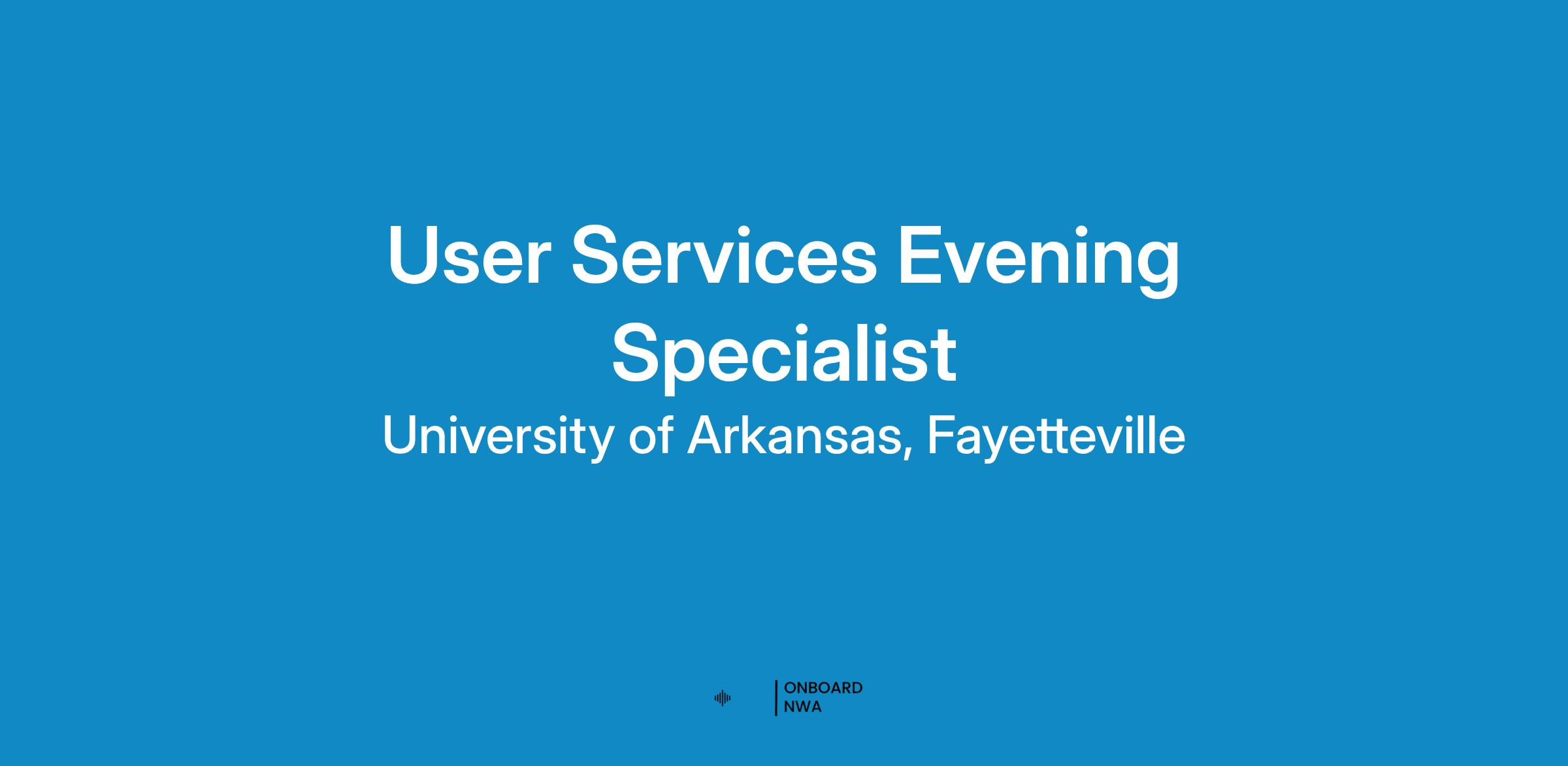 User Services Evening Specialist
University of Arkansas, Fayetteville

ONBOARD
NWA